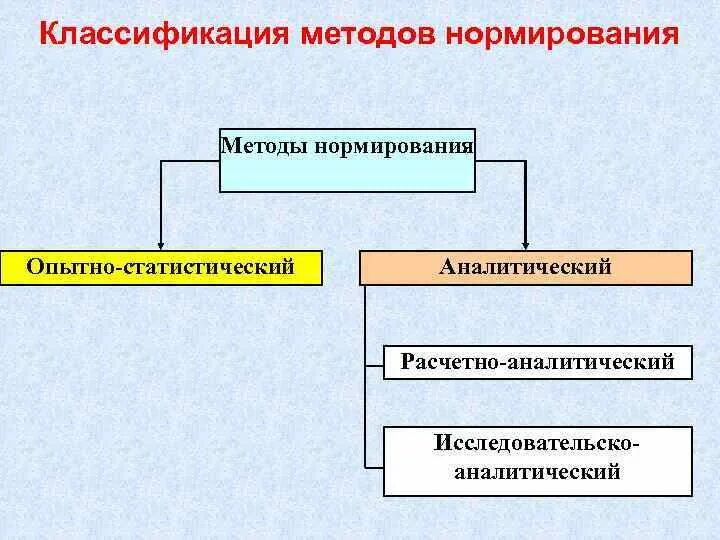 Классификация методов нормирования

Методы нормирования

Опытно-статистический

Аналитический

Расчетно-аналитический

Исследовательско-аналитический